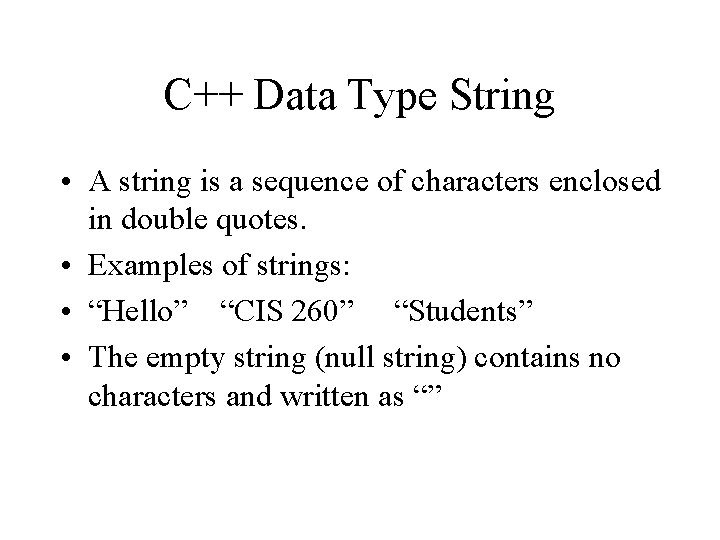 C++ Data Type String

• A string is a sequence of characters enclosed in double quotes.
• Examples of strings:
• "Hello" "CIS 260" "Students"
• The empty string (null string) contains no characters and written as ""